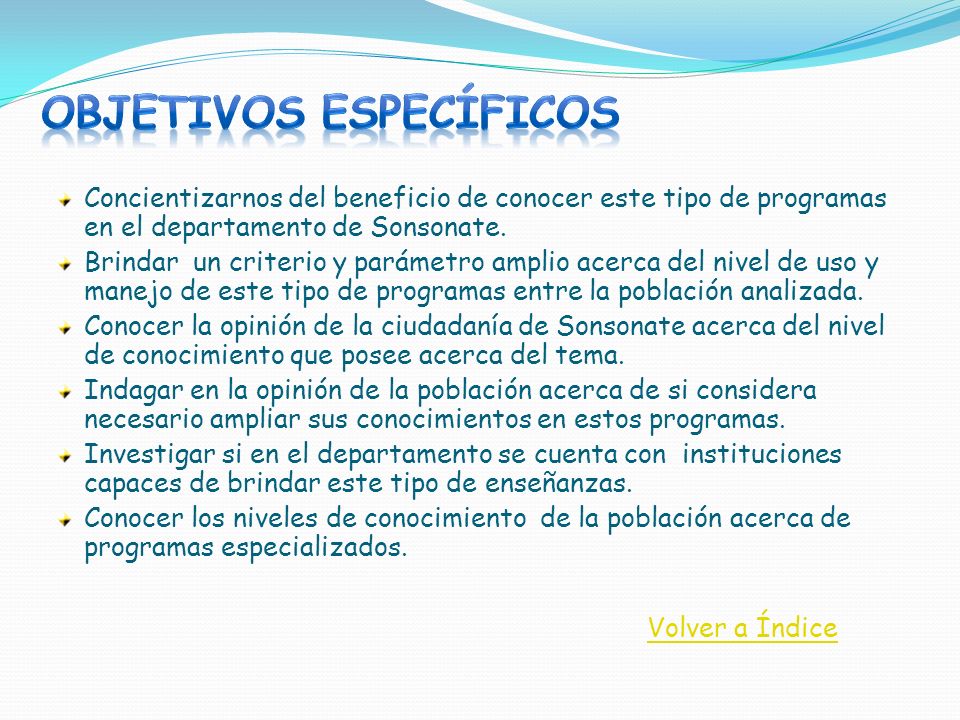 OBJETIVOS ESPECÍFICOS

Concientizarnos del beneficio de conocer este tipo de programas en el departamento de Sonsonate.

Brindar un criterio y parámetro amplio acerca del nivel de uso y manejo de este tipo de programas entre la población analizada.

Conocer la opinión de la ciudadanía de Sonsonate acerca del nivel de conocimiento que posee acerca del tema.

Indagar en la opinión de la población acerca de si considera necesario ampliar sus conocimientos en estos programas.

Investigar si en el departamento se cuenta con instituciones capaces de brindar este tipo de enseñanzas.

Conocer los niveles de conocimiento de la población acerca de programas especializados.

Volver a Índice